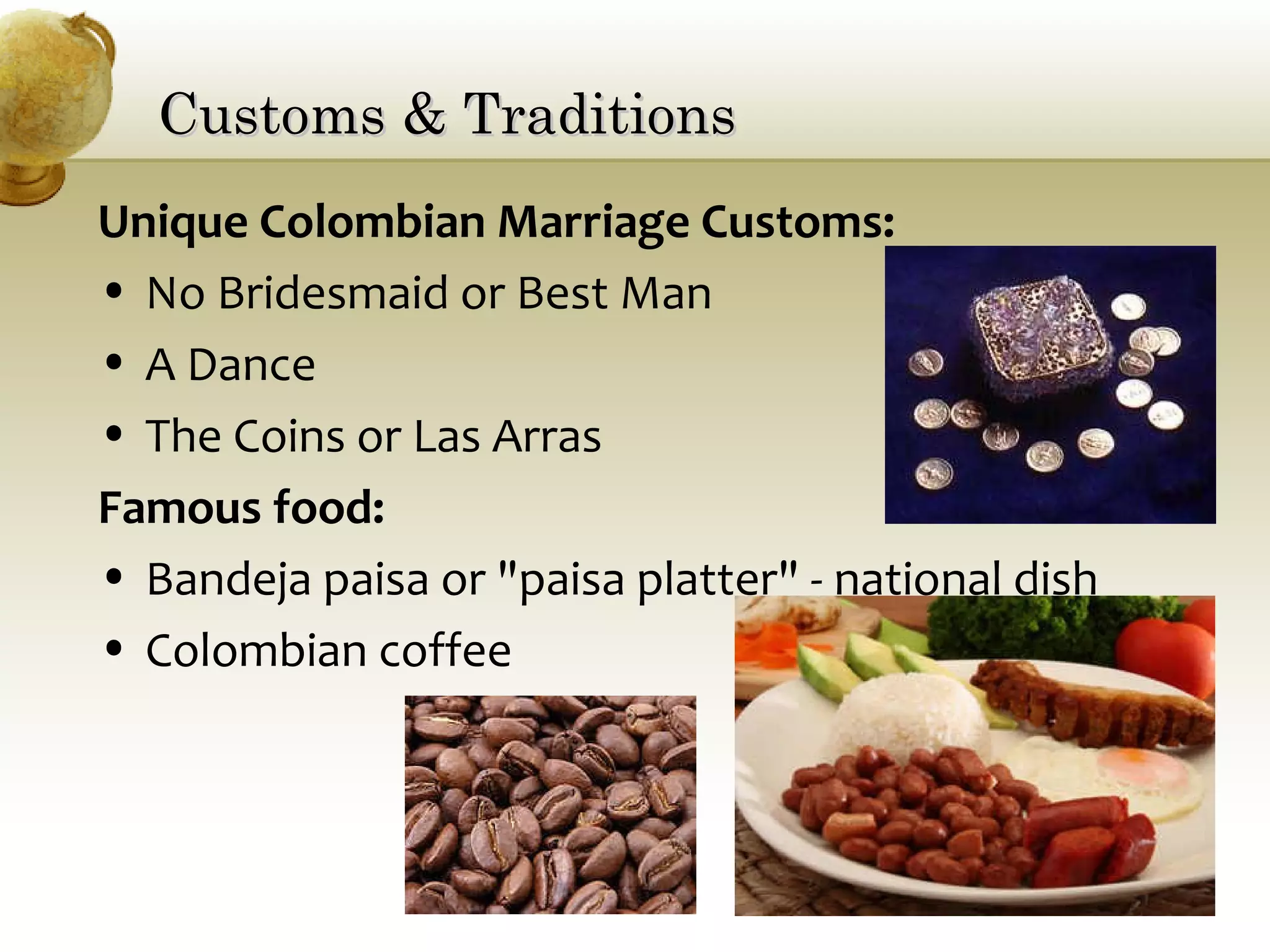 Customs & Traditions

Unique Colombian Marriage Customs:

• No Bridesmaid or Best Man
• A Dance
• The Coins or Las Arras

Famous food:

• Bandeja paisa or "paisa platter" - national dish
• Colombian coffee